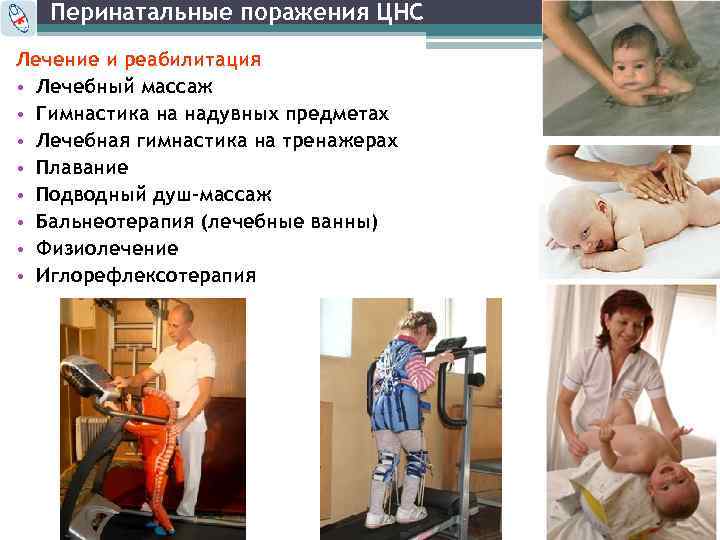 Перинатальные поражения ЦНС

Лечение и реабилитация
• Лечебный массаж
• Гимнастика на надувных предметах
• Лечебная гимнастика на тренажерах
• Плавание
• Подводный душ-массаж
• Бальнеотерапия (лечебные ванны)
• Физиолечение
• Иглорефлексотерапия